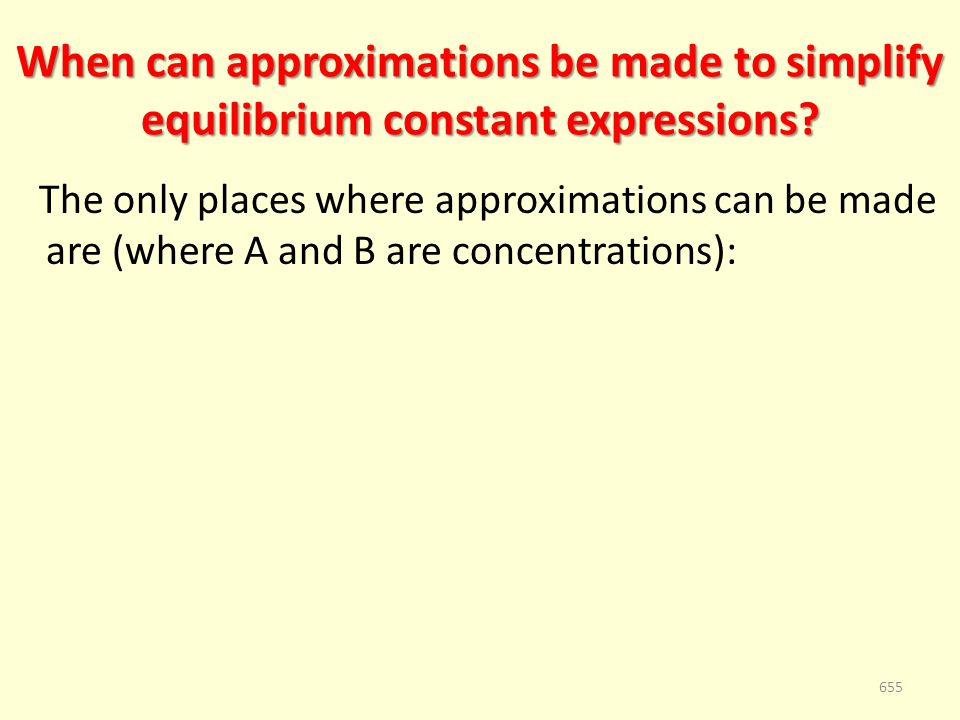 When can approximations be made to simplify equilibrium constant expressions?

The only places where approximations can be made are (where A and B are concentrations):

655